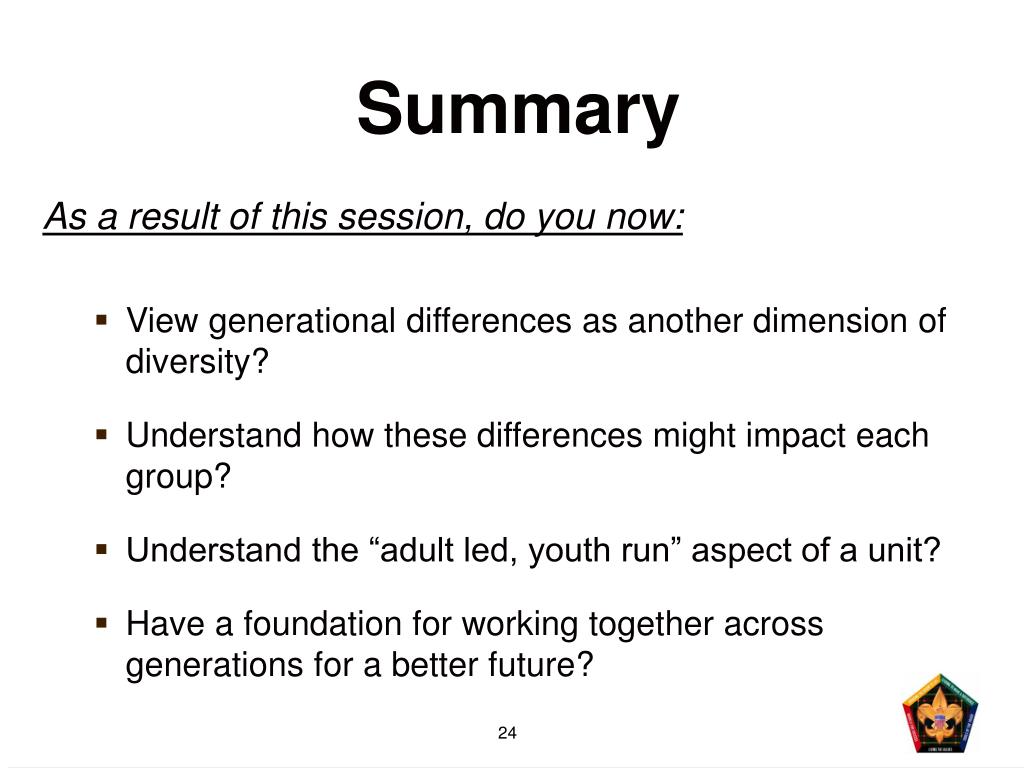 Summary

As a result of this session, do you now:

▪ View generational differences as another dimension of diversity?

▪ Understand how these differences might impact each group?

▪ Understand the “adult led, youth run” aspect of a unit?

▪ Have a foundation for working together across generations for a better future?

24